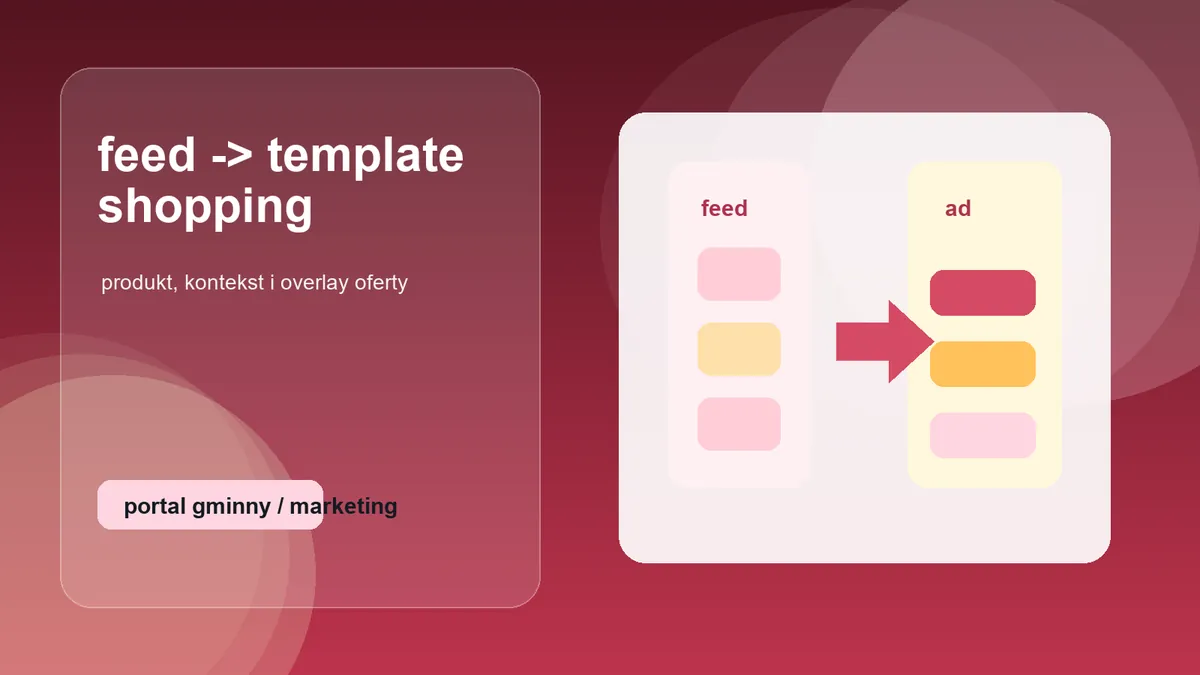 feed -> template shopping

produkt, kontekst i overlay oferty

portal gminny / marketing

feed

ad